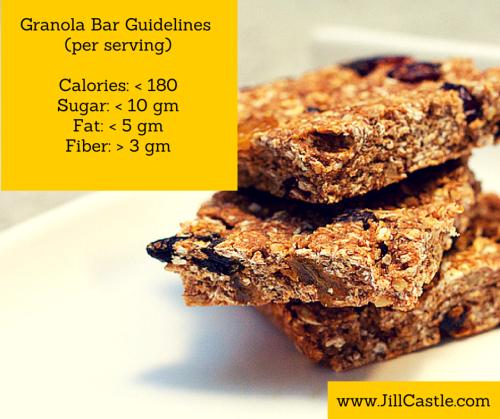 Granola Bar Guidelines
(per serving)

Calories: < 180
Sugar: < 10 gm
Fat: < 5 gm
Fiber: > 3 gm

www.JillCastle.com